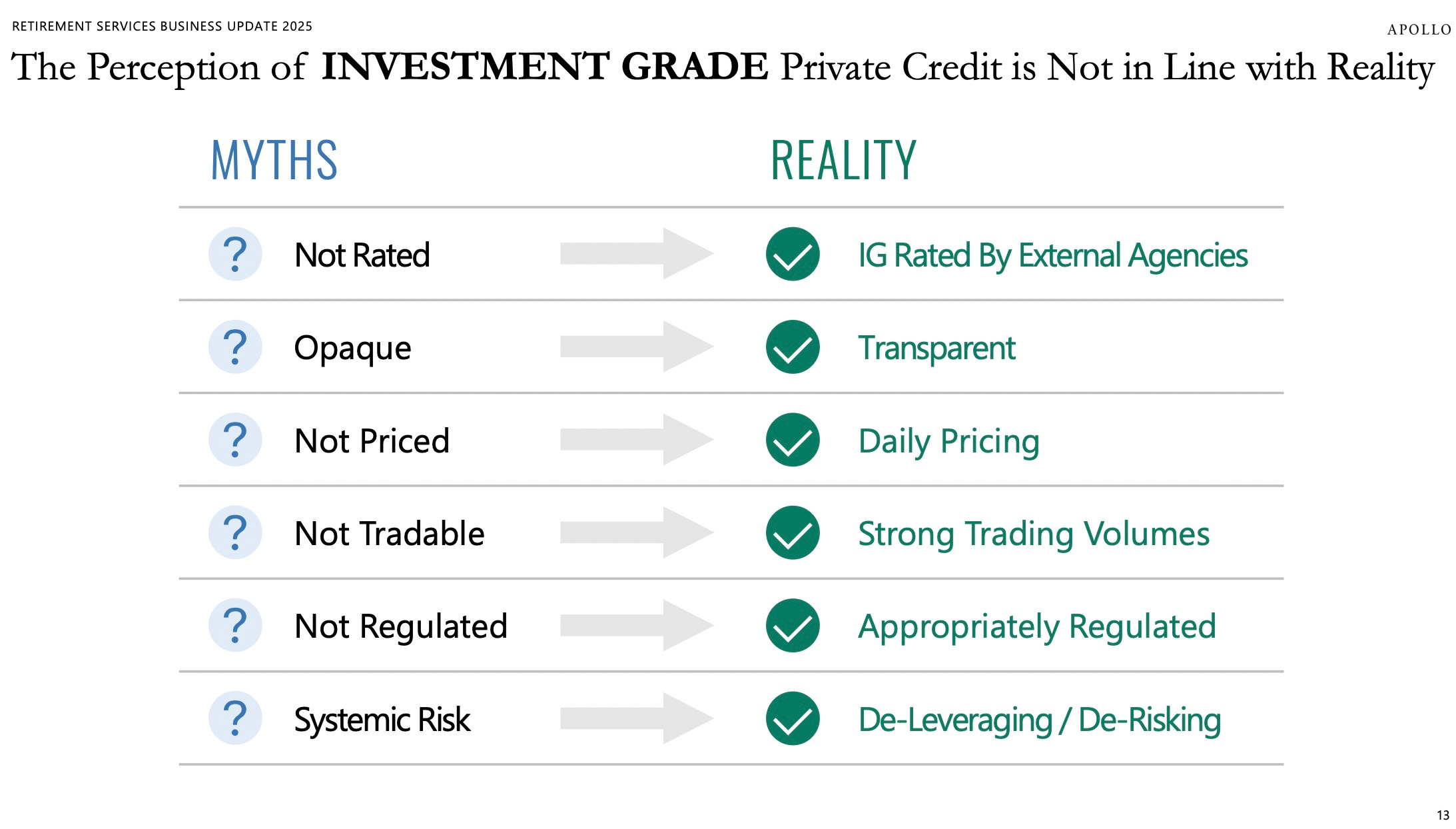 RETIREMENT SERVICES BUSINESS UPDATE 2025

APOLLO

The Perception of INVESTMENT GRADE Private Credit is Not in Line with Reality

| MYTHS | REALITY |
|---|---|
| ? Not Rated | IG Rated By External Agencies |
| ? Opaque | Transparent |
| ? Not Priced | Daily Pricing |
| ? Not Tradable | Strong Trading Volumes |
| ? Not Regulated | Appropriately Regulated |
| ? Systemic Risk | De-Leveraging / De-Risking |

13